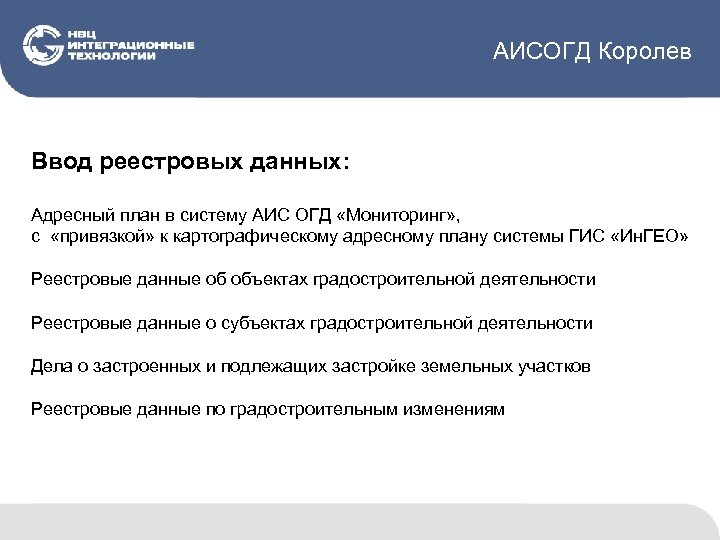 НВЦ
ИНТЕГРАЦИОННЫЕ
ТЕХНОЛОГИИ

АИСОГД Королев

Ввод реестровых данных:

Адресный план в систему АИС ОГД «Мониторинг», с «привязкой» к картографическому адресному плану системы ГИС «ИнГЕО»

Реестровые данные об объектах градостроительной деятельности

Реестровые данные о субъектах градостроительной деятельности

Дела о застроенных и подлежащих застройке земельных участков

Реестровые данные по градостроительным изменениям